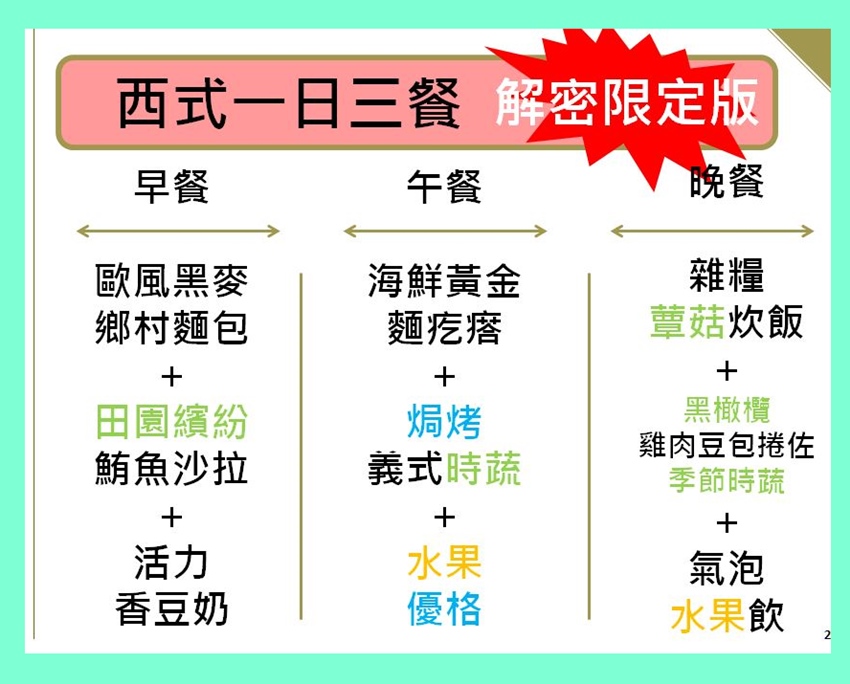 西式一日三餐 解密限定版

早餐

歐風黑麥
鄉村麵包
+
田園繽紛
鮪魚沙拉
+
活力
香豆奶

午餐

海鮮黃金
麵疙瘩
+
焗烤
義式時蔬
+
水果
優格

晚餐

雜糧
蕈菇炊飯
+
黑橄欖
雞肉豆包捲佐
季節時蔬
+
氣泡
水果飲

2